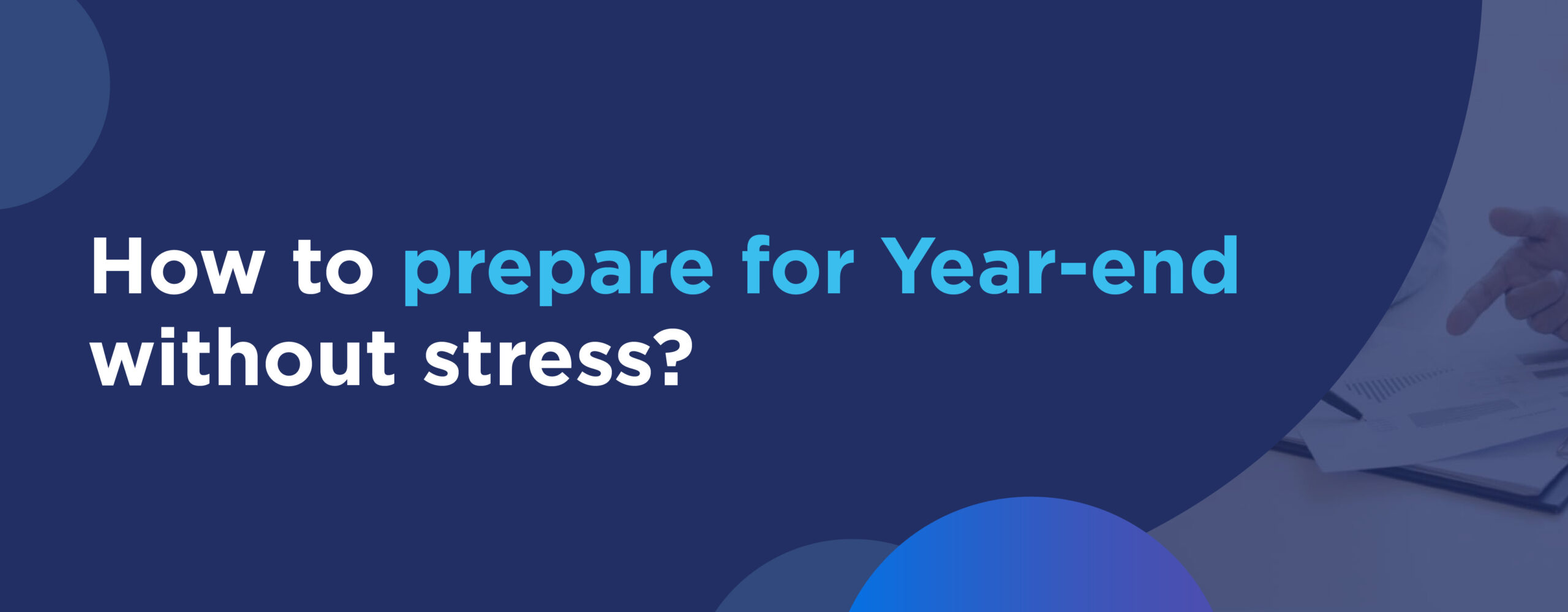 How to prepare for Year-end without stress?